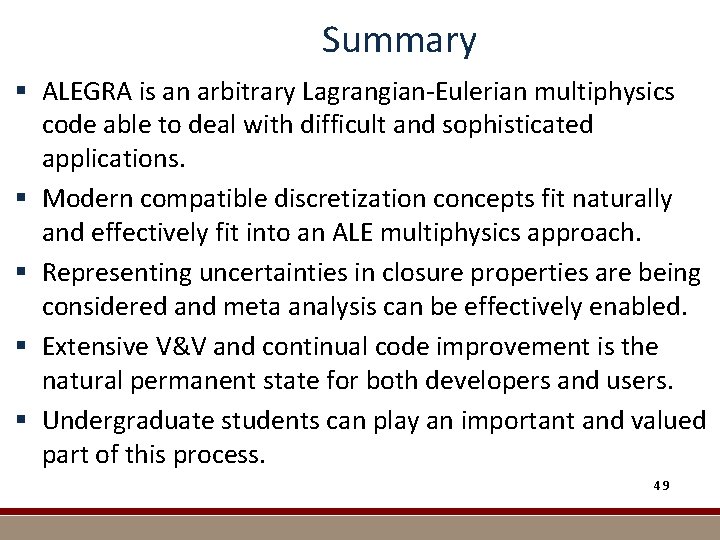 Summary

▪ ALEGRA is an arbitrary Lagrangian-Eulerian multiphysics code able to deal with difficult and sophisticated applications.

▪ Modern compatible discretization concepts fit naturally and effectively fit into an ALE multiphysics approach.

▪ Representing uncertainties in closure properties are being considered and meta analysis can be effectively enabled.

▪ Extensive V&V and continual code improvement is the natural permanent state for both developers and users.

▪ Undergraduate students can play an important and valued part of this process.

49